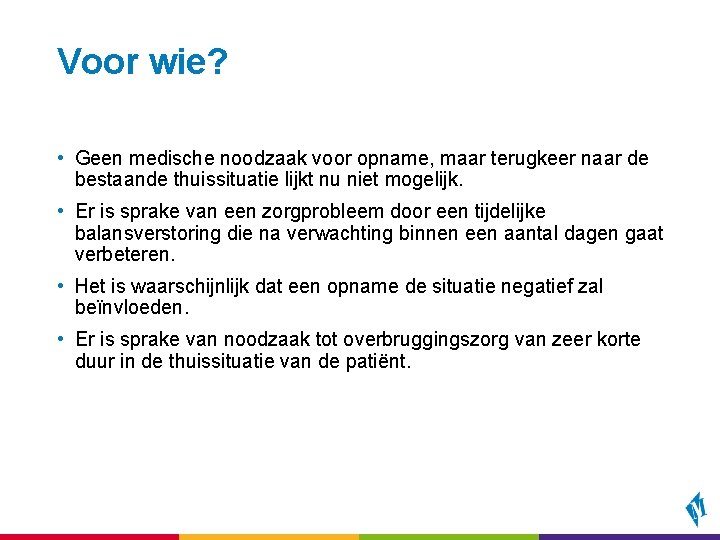 Voor wie?

• Geen medische noodzaak voor opname, maar terugkeer naar de bestaande thuissituatie lijkt nu niet mogelijk.

• Er is sprake van een zorgprobleem door een tijdelijke balansverstoring die na verwachting binnen een aantal dagen gaat verbeteren.

• Het is waarschijnlijk dat een opname de situatie negatief zal beïnvloeden.

• Er is sprake van noodzaak tot overbruggingszorg van zeer korte duur in de thuissituatie van de patiënt.